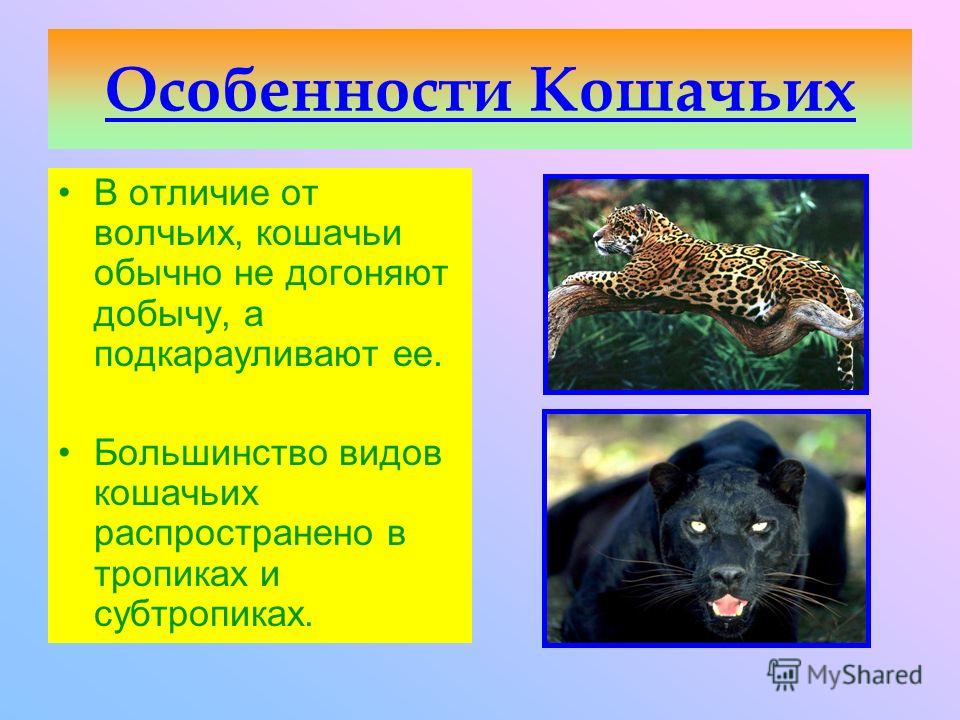 Особенности Кошачьих

• В отличие от волчьих, кошачьи обычно не догоняют добычу, а подкарауливают ее.

• Большинство видов кошачьих распространено в тропиках и субтропиках.

MyShared